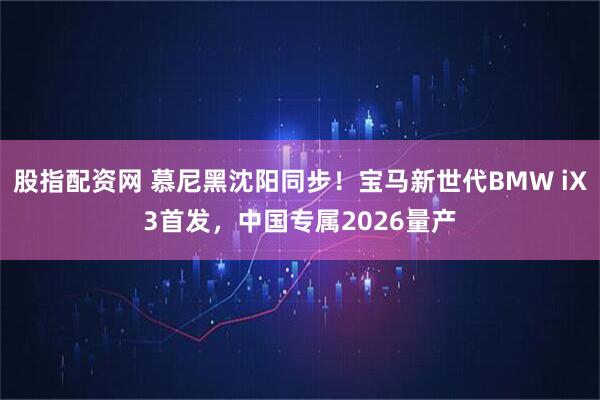 股指配资网 慕尼黑沈阳同步！宝马新世代BMW iX3首发，中国专属2026量产